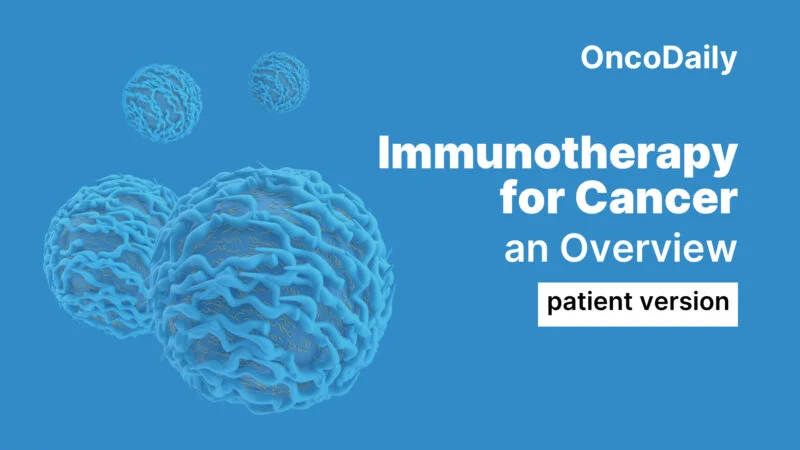 OncoDaily

Immunotherapy for Cancer
an Overview

patient version